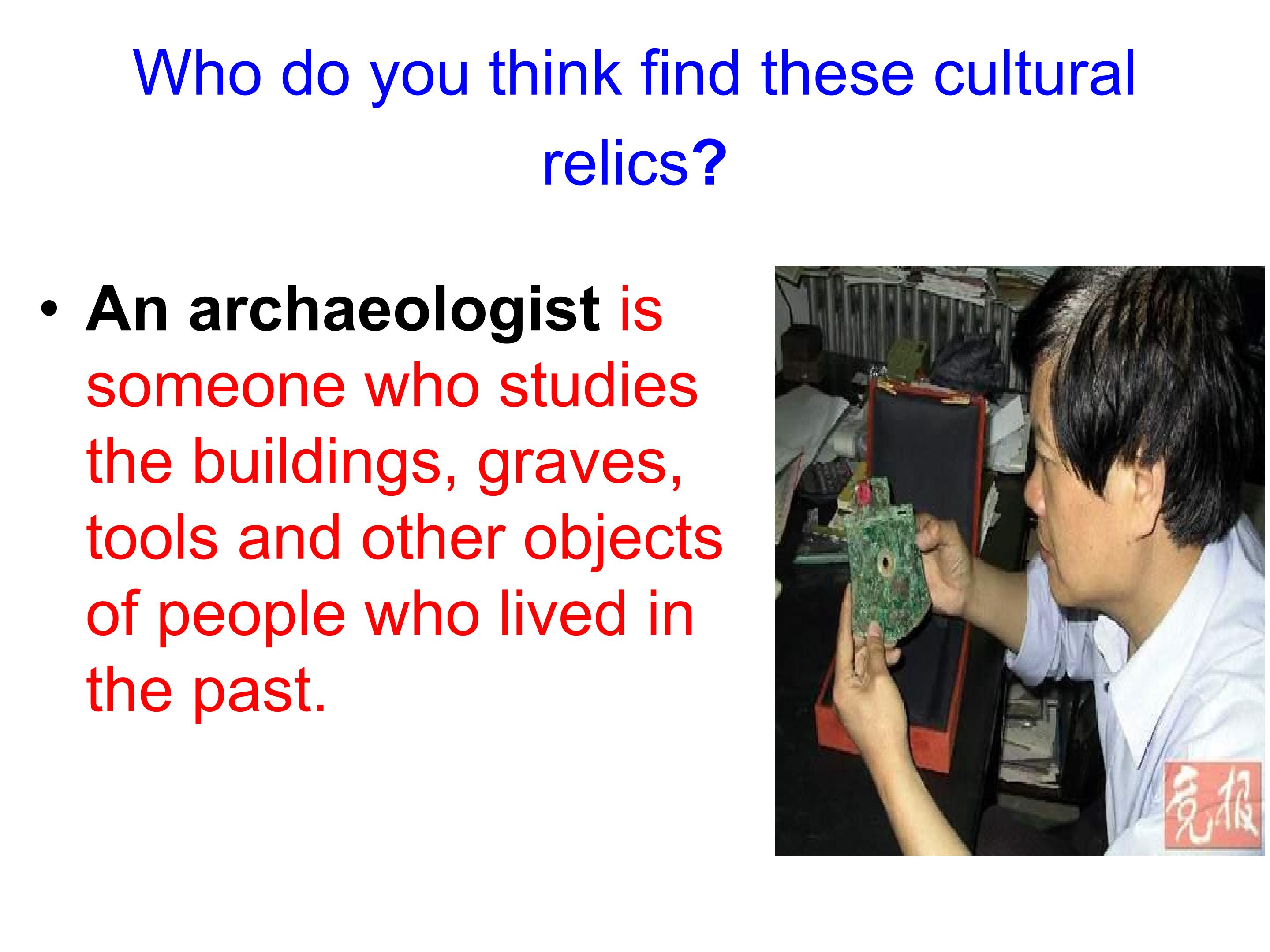 Who do you think find these cultural relics?

• An archaeologist is someone who studies the buildings, graves, tools and other objects of people who lived in the past.

竞报